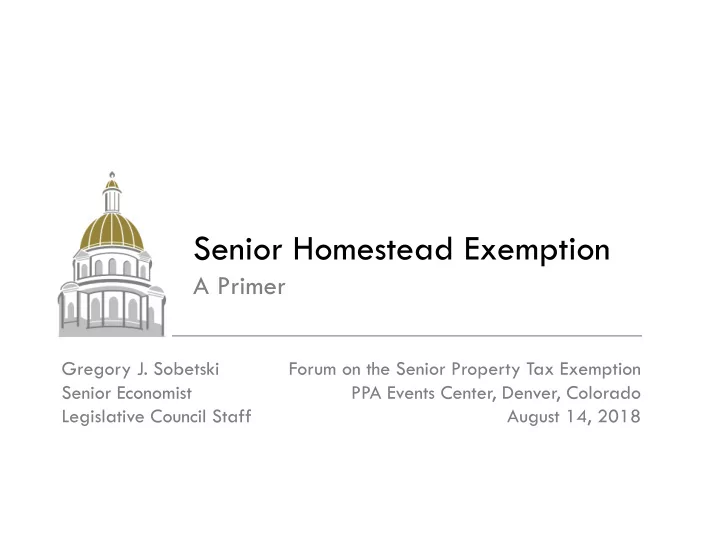 Senior Homestead Exemption
A Primer

Gregory J. Sobetski
Senior Economist
Legislative Council Staff

Forum on the Senior Property Tax Exemption
PPA Events Center, Denver, Colorado
August 14, 2018